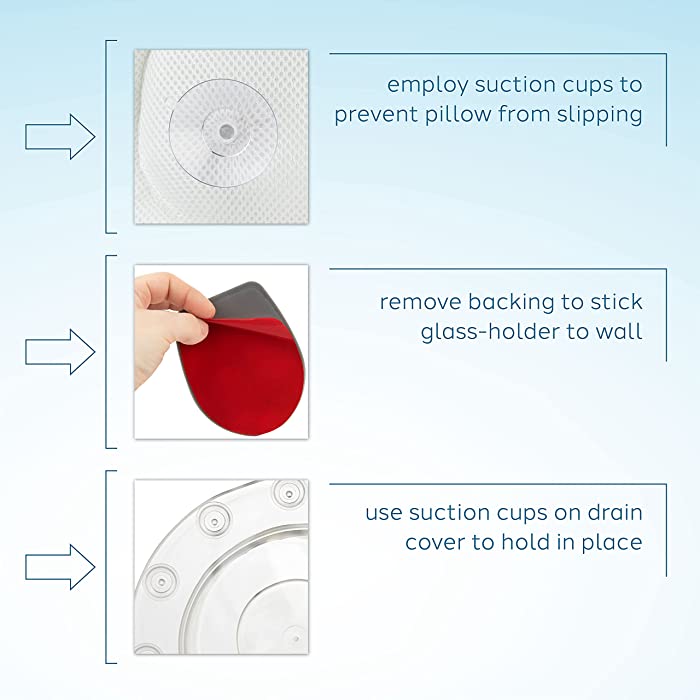 employ suction cups to prevent pillow from slipping

remove backing to stick glass-holder to wall

use suction cups on drain cover to hold in place